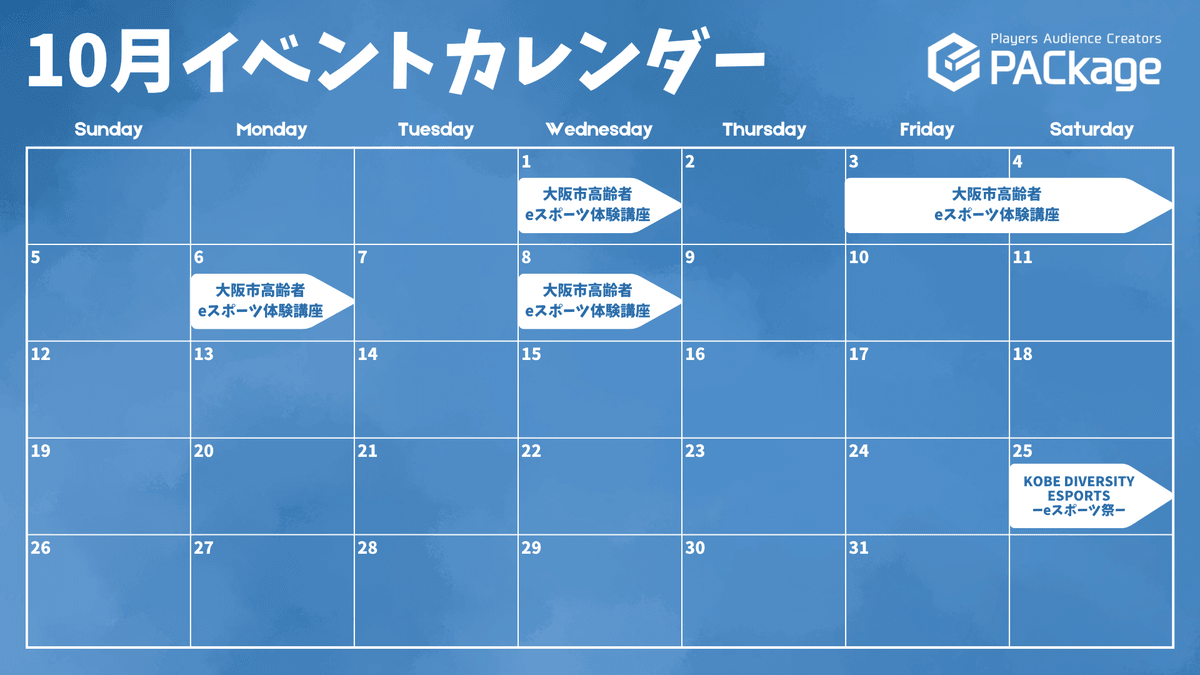 10月イベントカレンダー

Players Audience Creators
PACkage

| Sunday | Monday | Tuesday | Wednesday | Thursday | Friday | Saturday |
|---|---|---|---|---|---|---|
| | | | 1 大阪市高齢者 eスポーツ体験講座 | 2 | 3 大阪市高齢者 eスポーツ体験講座 | 4 |
| 5 | 6 大阪市高齢者 eスポーツ体験講座 | 7 | 8 大阪市高齢者 eスポーツ体験講座 | 9 | 10 | 11 |
| 12 | 13 | 14 | 15 | 16 | 17 | 18 |
| 19 | 20 | 21 | 22 | 23 | 24 | 25 KOBE DIVERSITY ESPORTS ーeスポーツ祭ー |
| 26 | 27 | 28 | 29 | 30 | 31 | |